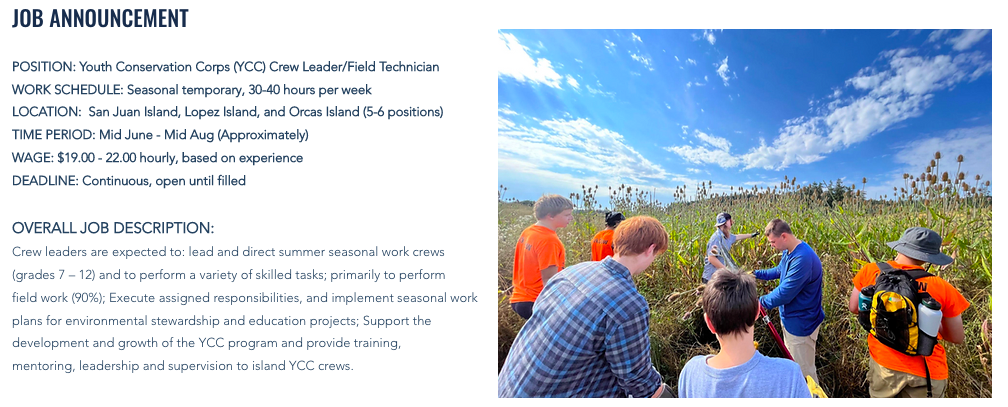 JOB ANNOUNCEMENT

POSITION: Youth Conservation Corps (YCC) Crew Leader/Field Technician
WORK SCHEDULE: Seasonal temporary, 30-40 hours per week
LOCATION: San Juan Island, Lopez Island, and Orcas Island (5-6 positions)
TIME PERIOD: Mid June - Mid Aug (Approximately)
WAGE: $19.00 - 22.00 hourly, based on experience
DEADLINE: Continuous, open until filled

OVERALL JOB DESCRIPTION:
Crew leaders are expected to: lead and direct summer seasonal work crews (grades 7 – 12) and to perform a variety of skilled tasks; primarily to perform field work (90%); Execute assigned responsibilities, and implement seasonal work plans for environmental stewardship and education projects; Support the development and growth of the YCC program and provide training, mentoring, leadership and supervision to island YCC crews.